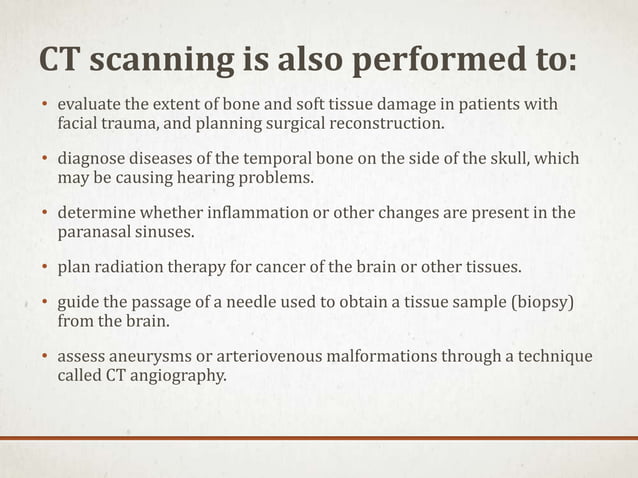 CT scanning is also performed to:

• evaluate the extent of bone and soft tissue damage in patients with facial trauma, and planning surgical reconstruction.

• diagnose diseases of the temporal bone on the side of the skull, which may be causing hearing problems.

• determine whether inflammation or other changes are present in the paranasal sinuses.

• plan radiation therapy for cancer of the brain or other tissues.

• guide the passage of a needle used to obtain a tissue sample (biopsy) from the brain.

• assess aneurysms or arteriovenous malformations through a technique called CT angiography.